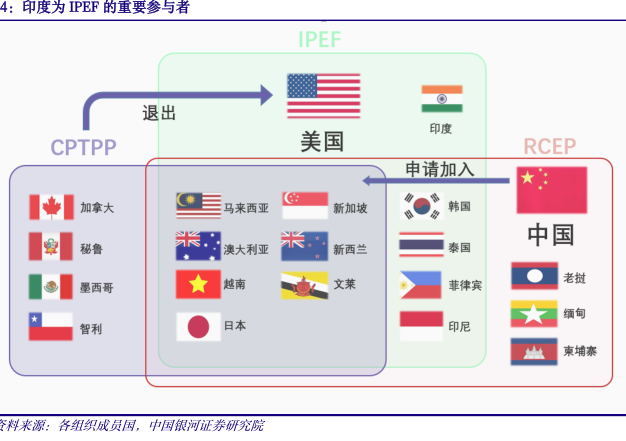 4：印度为 IPEF 的重要参与者

IPEF

退出

美国

印度

CPTPP

RCEP

申请加入

加拿大

秘鲁

墨西哥

智利

马来西亚

新加坡

澳大利亚

新西兰

越南

文莱

日本

韩国

泰国

菲律宾

印尼

中国

老挝

缅甸

柬埔寨

资料来源：各组织成员国，中国银河证券研究院